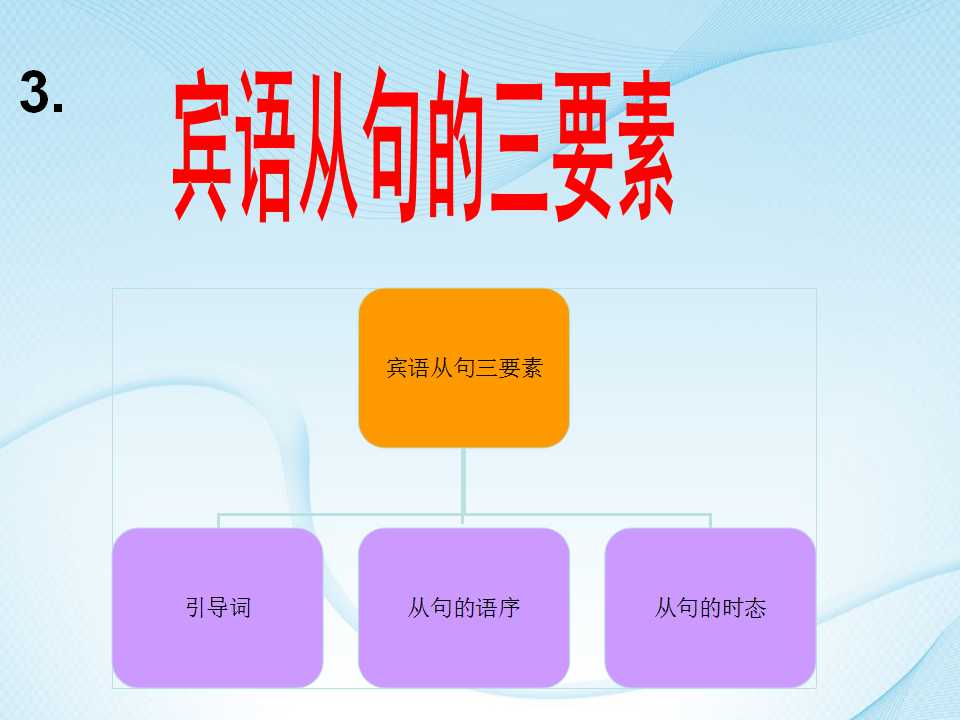 3. 宾语从句的三要素

宾语从句三要素

引导词

从句的语序

从句的时态